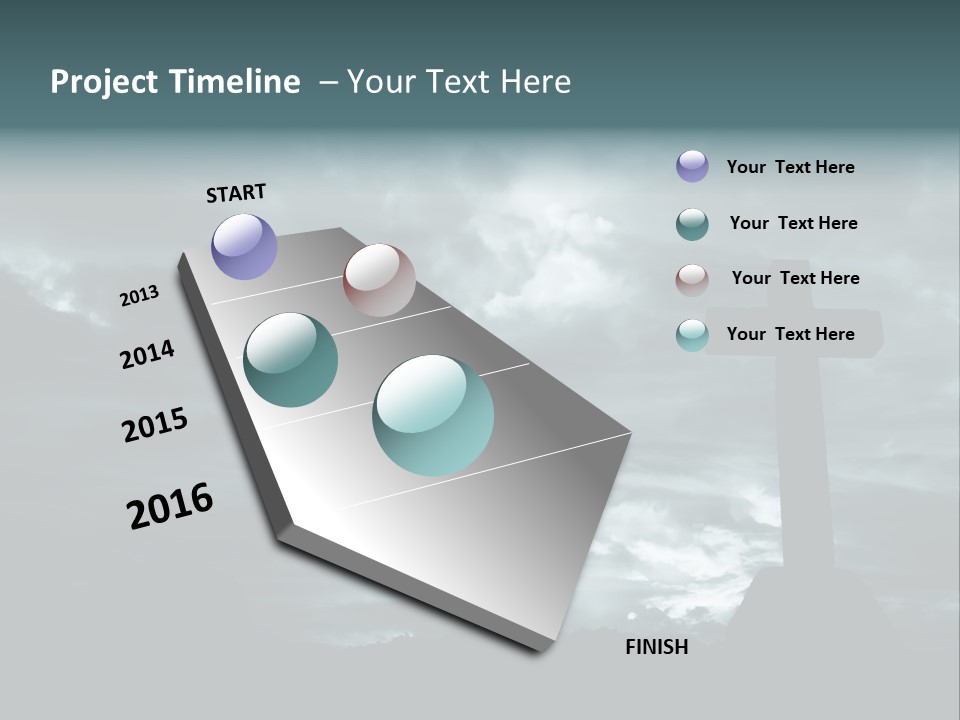 Project Timeline – Your Text Here

START

2013

2014

2015

2016

FINISH

Your Text Here

Your Text Here

Your Text Here

Your Text Here